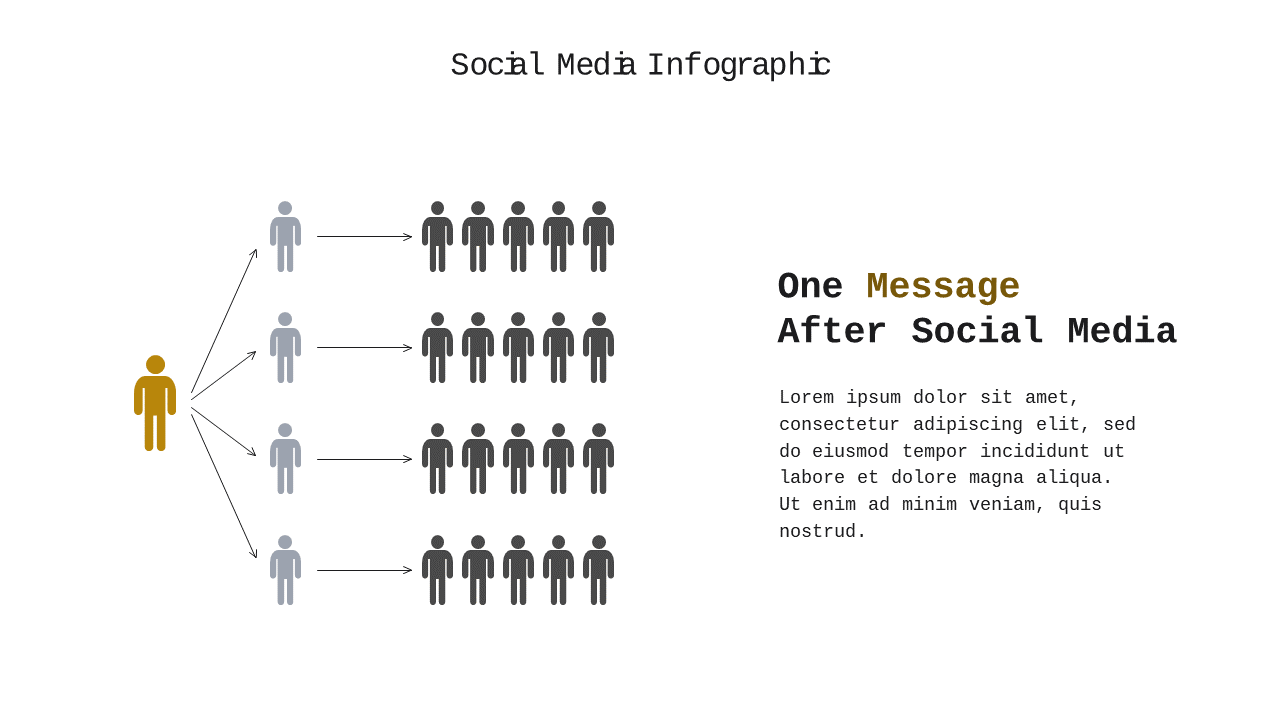 Social Media Infographic

One Message
After Social Media

Lorem ipsum dolor sit amet, consectetur adipiscing elit, sed do eiusmod tempor incididunt ut labore et dolore magna aliqua. Ut enim ad minim veniam, quis nostrud.